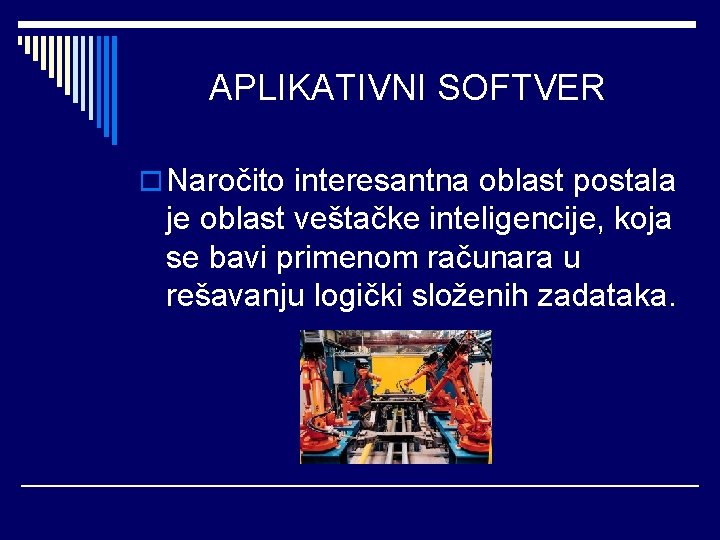 APLIKATIVNI SOFTVER

Naročito interesantna oblast postala je oblast veštačke inteligencije, koja se bavi primenom računara u rešavanju logički složenih zadataka.